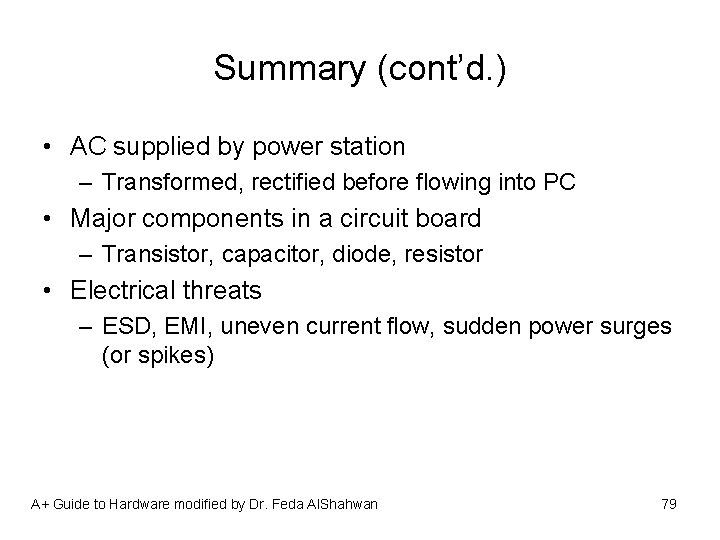 Summary (cont'd.)

• AC supplied by power station
– Transformed, rectified before flowing into PC
• Major components in a circuit board
– Transistor, capacitor, diode, resistor
• Electrical threats
– ESD, EMI, uneven current flow, sudden power surges (or spikes)

A+ Guide to Hardware modified by Dr. Feda AlShahwan

79